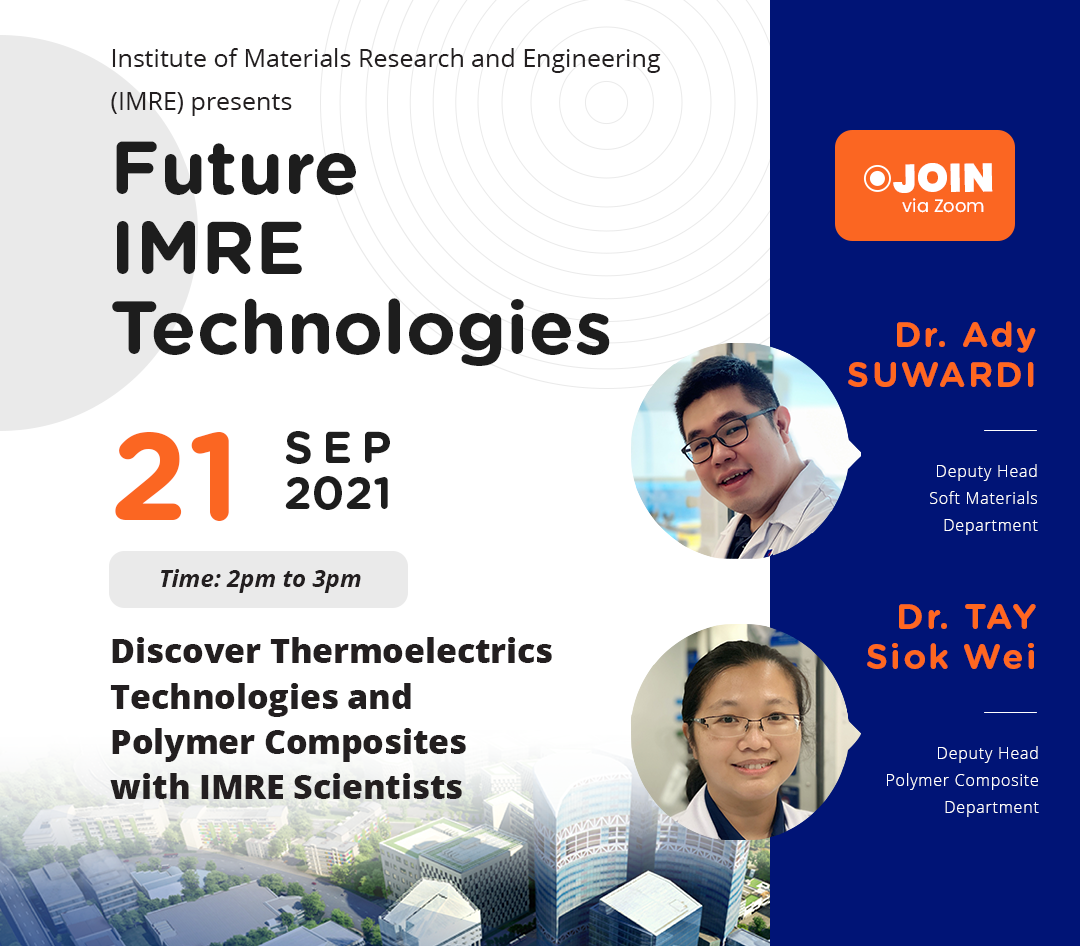 Institute of Materials Research and Engineering (IMRE) presents

Future IMRE Technologies

21 SEP 2021

Time: 2pm to 3pm

Discover Thermoelectrics Technologies and Polymer Composites with IMRE Scientists

JOIN via Zoom

Dr. Ady SUWARDI

Deputy Head
Soft Materials
Department

Dr. TAY Siok Wei

Deputy Head
Polymer Composite
Department